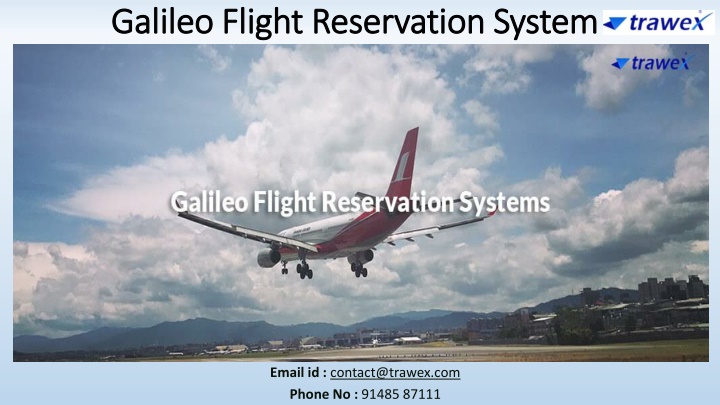 Galileo Flight Reservation System

trawex

trawex

Galileo Flight Reservation Systems

Email id : contact@trawex.com

Phone No : 91485 87111